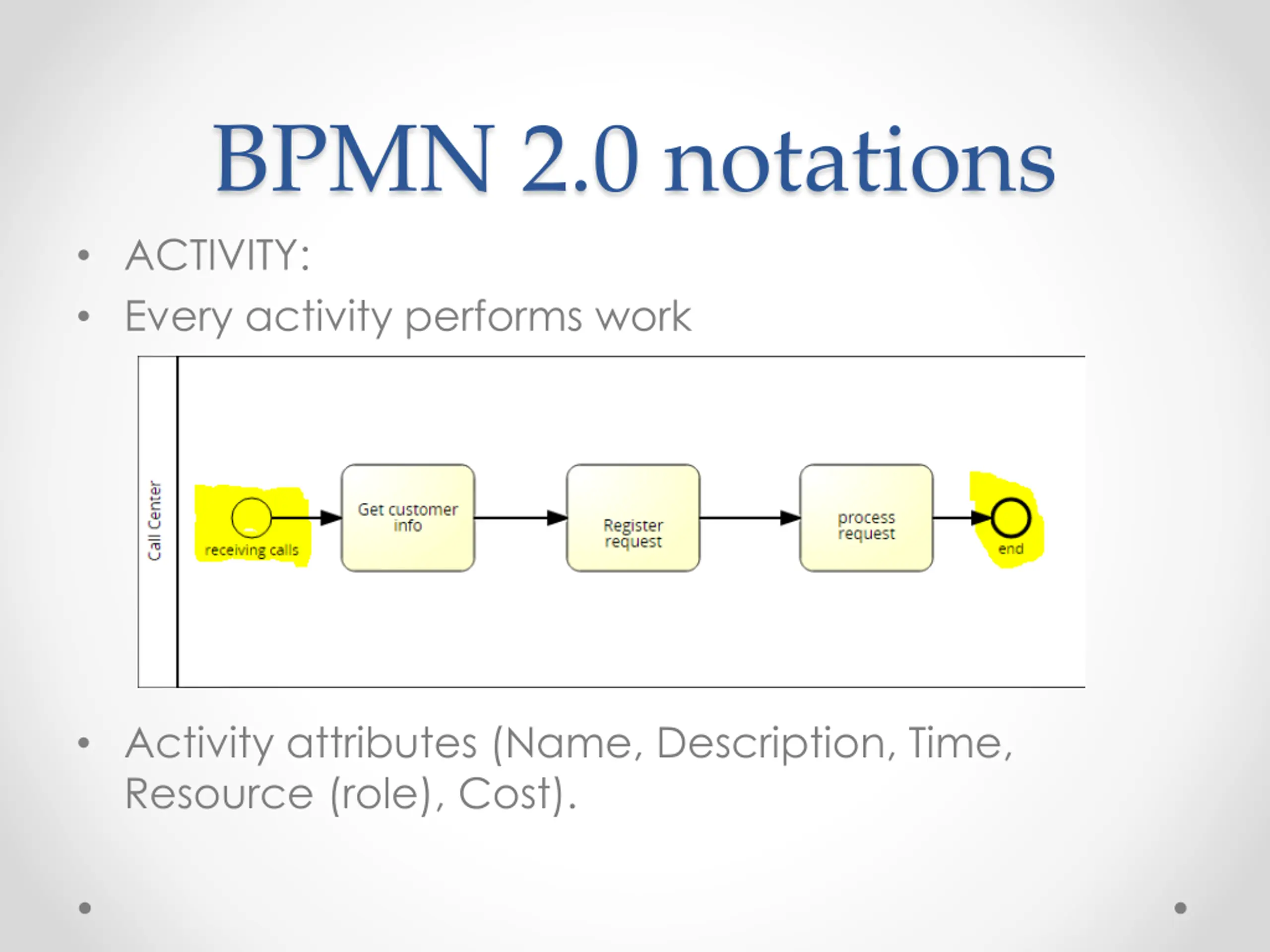 BPMN 2.0 notations

• ACTIVITY:
• Every activity performs work

Call Center

receiving calls

Get customer info

Register request

process request

end

• Activity attributes (Name, Description, Time, Resource (role), Cost).